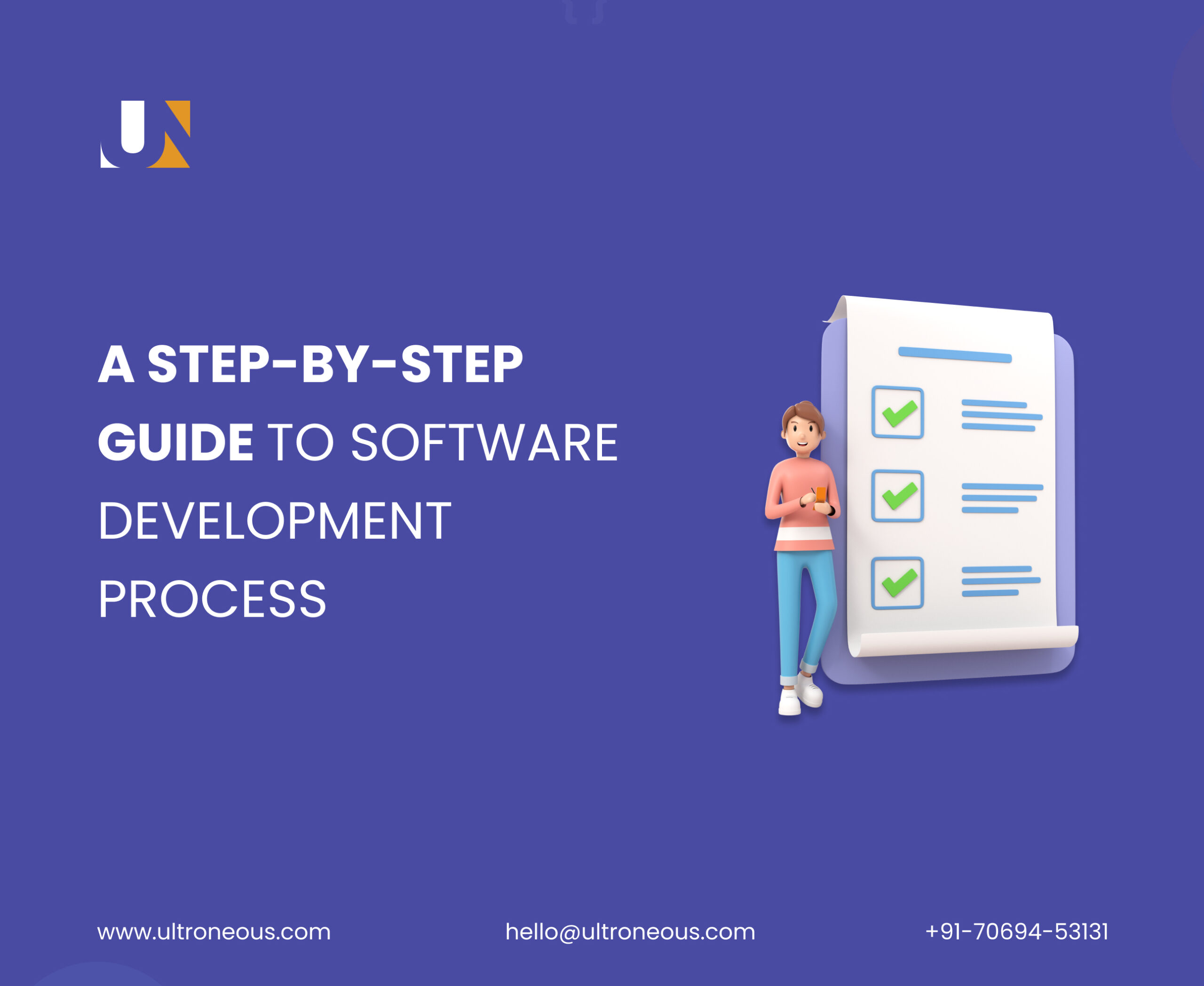 UN

A STEP-BY-STEP GUIDE TO SOFTWARE DEVELOPMENT PROCESS

www.ultroneous.com hello@ultroneous.com +91-70694-53131